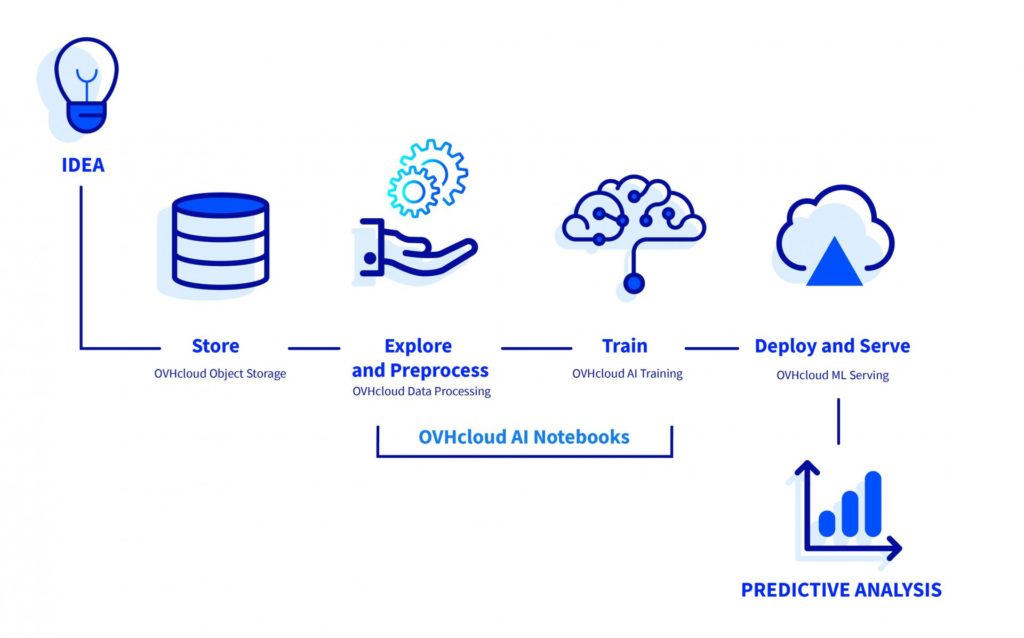 IDEA

Store
OVHcloud Object Storage

Explore and Preprocess
OVHcloud Data Processing

Train
OVHcloud AI Training

Deploy and Serve
OVHcloud ML Serving

OVHcloud AI Notebooks

PREDICTIVE ANALYSIS